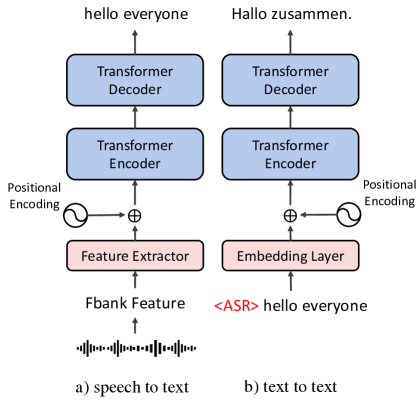 hello everyone

Transformer Decoder

Transformer Encoder

Positional Encoding

$\oplus$

Feature Extractor

Fbank Feature

a) speech to text

Hallo zusammen.

Transformer Decoder

Transformer Encoder

Positional Encoding

$\oplus$

Embedding Layer

<ASR> hello everyone

b) text to text